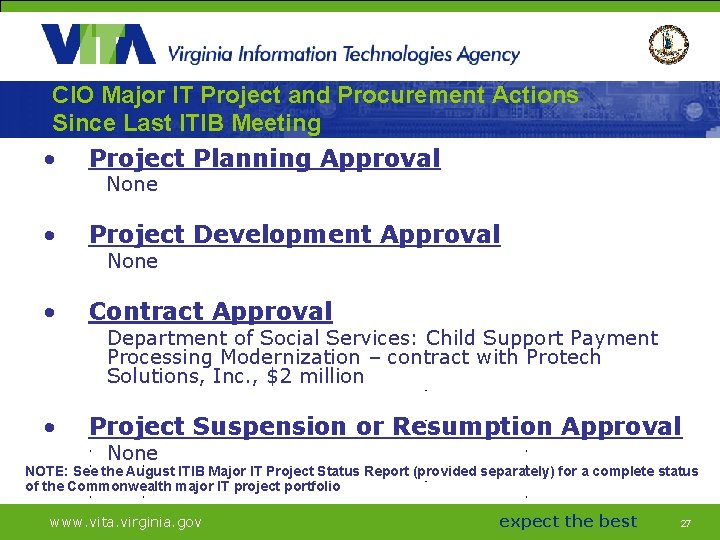 VITA Virginia Information Technologies Agency

CIO Major IT Project and Procurement Actions Since Last ITIB Meeting

• Project Planning Approval
None

• Project Development Approval
None

• Contract Approval
Department of Social Services: Child Support Payment Processing Modernization – contract with Protech Solutions, Inc., $2 million

• Project Suspension or Resumption Approval
None

NOTE: See the August ITIB Major IT Project Status Report (provided separately) for a complete status of the Commonwealth major IT project portfolio

www.vita.virginia.gov

expect the best

27